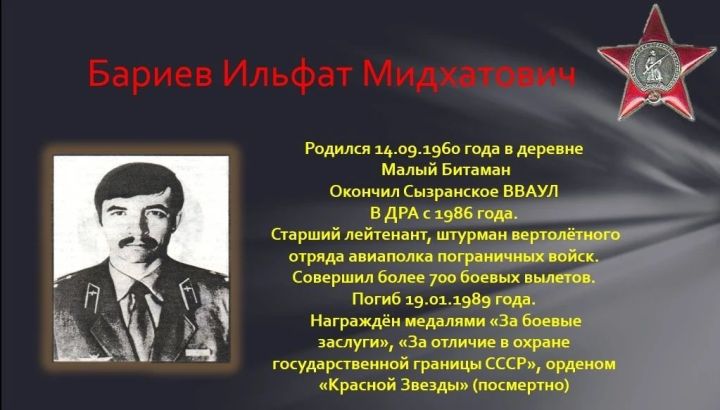 Бариев Ильфат Мидхатович

Родился 14.09.1960 года в деревне Малый Битаман
Окончил Сызранское ВВАУЛ
В ДРА с 1986 года.
Старший лейтенант, штурман вертолётного отряда авиаполка пограничных войск.
Совершил более 700 боевых вылетов.
Погиб 19.01.1989 года.
Награждён медалями «За боевые заслуги», «За отличие в охране государственной границы СССР», орденом «Красной Звезды» (посмертно)